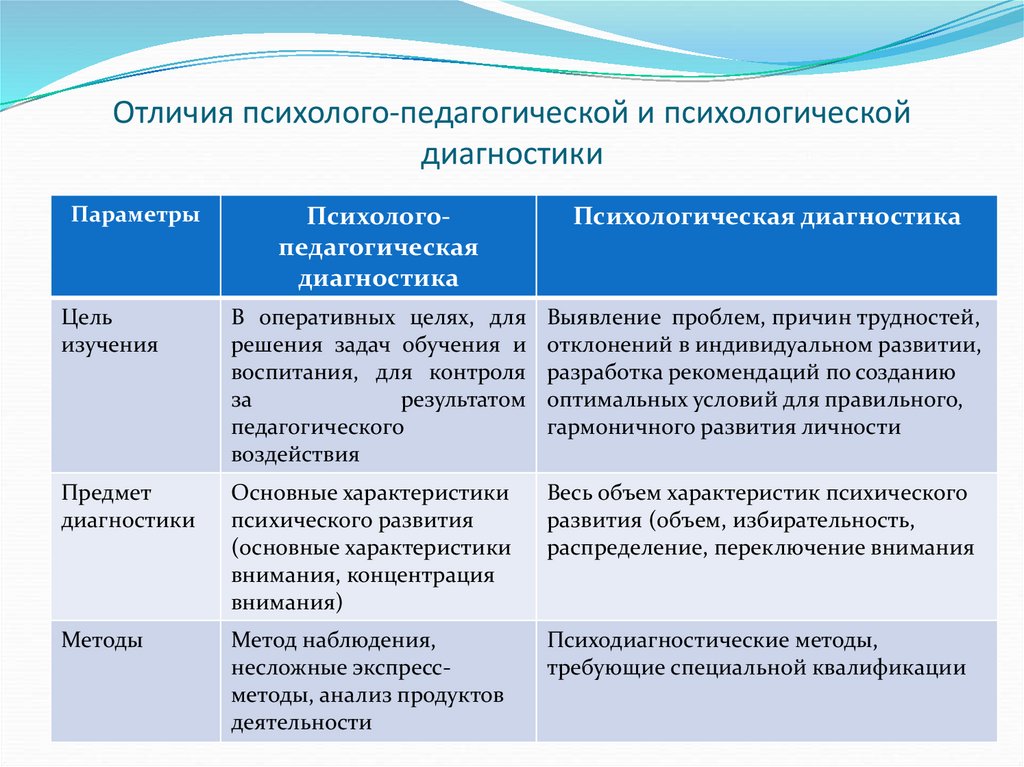 Отличия психолого-педагогической и психологической диагностики

| Параметры | Психолого-педагогическая диагностика | Психологическая диагностика |
|---|---|---|
| Цель изучения | В оперативных целях, для решения задач обучения и воспитания, для контроля за результатом педагогического воздействия | Выявление проблем, причин трудностей, отклонений в индивидуальном развитии, разработка рекомендаций по созданию оптимальных условий для правильного, гармоничного развития личности |
| Предмет диагностики | Основные характеристики психического развития (основные характеристики внимания, концентрация внимания) | Весь объем характеристик психического развития (объем, избирательность, распределение, переключение внимания |
| Методы | Метод наблюдения, несложные экспресс-методы, анализ продуктов деятельности | Психодиагностические методы, требующие специальной квалификации |